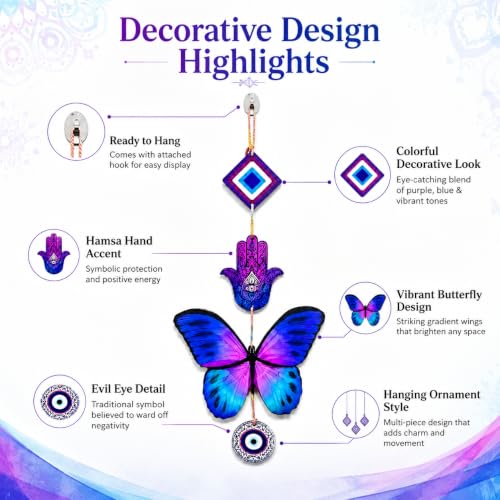 Decorative Design Highlights

Ready to Hang
Comes with attached hook for easy display

Colorful Decorative Look
Eye-catching blend of purple, blue & vibrant tones

Hamsa Hand Accent
Symbolic protection and positive energy

Vibrant Butterfly Design
Striking gradient wings that brighten any space

Evil Eye Detail
Traditional symbol believed to ward off negativity

Hanging Ornament Style
Multi-piece design that adds charm and movement